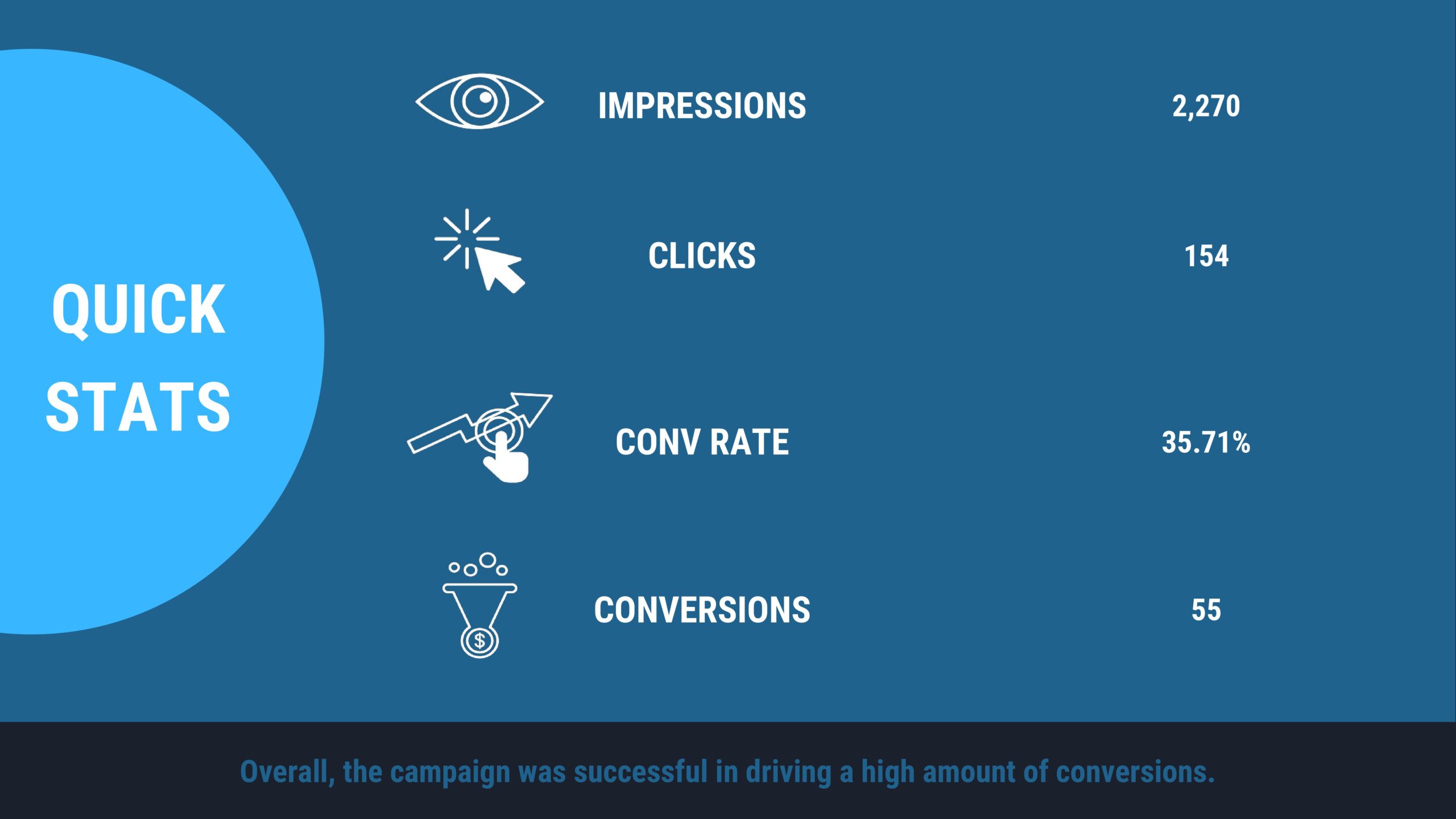 QUICK STATS

IMPRESSIONS 2,270

CLICKS 154

CONV RATE 35.71%

CONVERSIONS 55

Overall, the campaign was successful in driving a high amount of conversions.